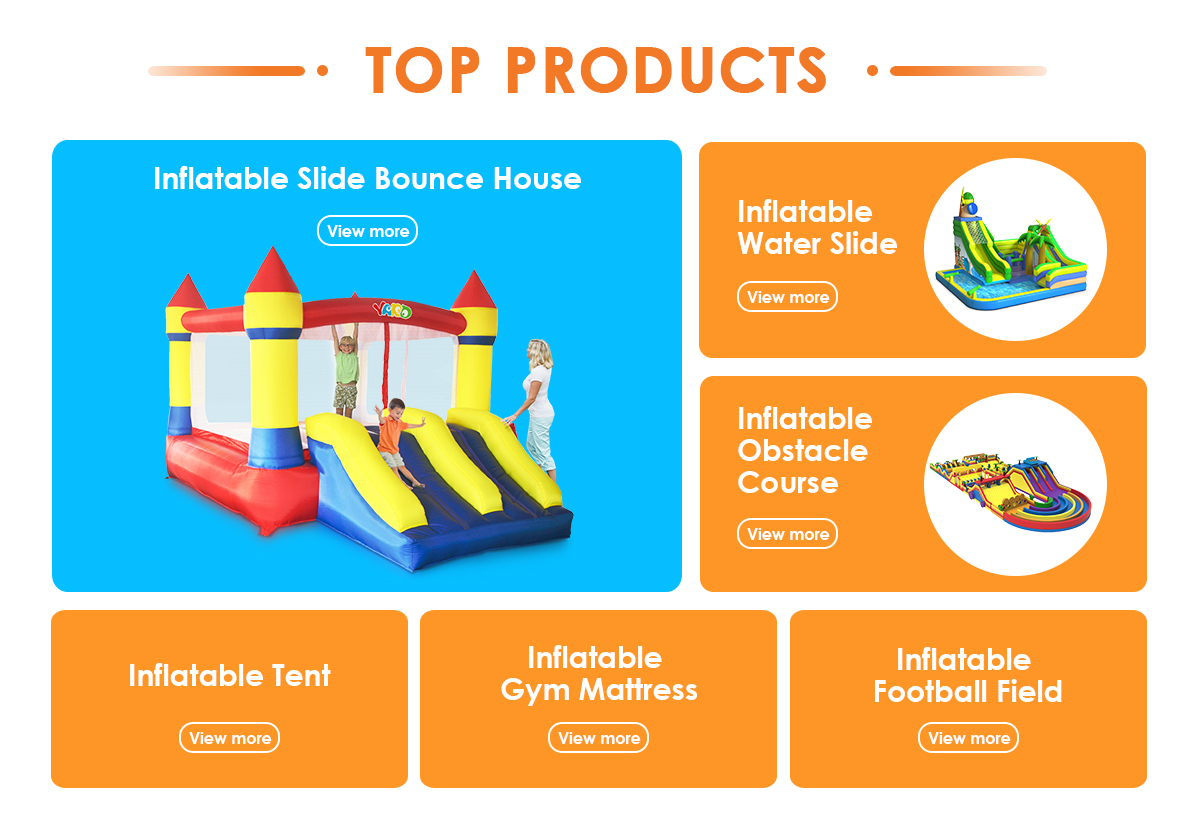 TOP PRODUCTS

Inflatable Slide Bounce House

View more

YARD

Inflatable Water Slide

View more

Inflatable Obstacle Course

View more

Inflatable Tent

View more

Inflatable Gym Mattress

View more

Inflatable Football Field

View more